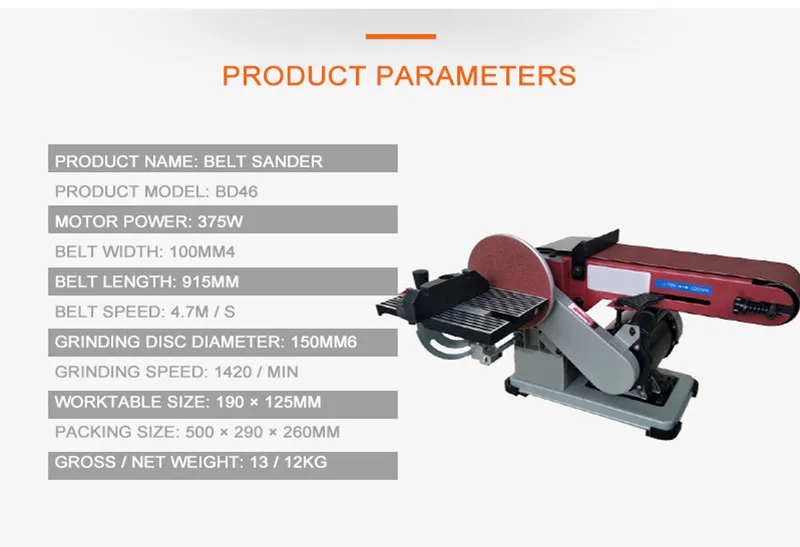 PRODUCT PARAMETERS

PRODUCT NAME: BELT SANDER
PRODUCT MODEL: BD46
MOTOR POWER: 375W
BELT WIDTH: 100MM4
BELT LENGTH: 915MM
BELT SPEED: 4.7M / S
GRINDING DISC DIAMETER: 150MM6
GRINDING SPEED: 1420 / MIN
WORKTABLE SIZE: 190 × 125MM
PACKING SIZE: 500 × 290 × 260MM
GROSS / NET WEIGHT: 13 / 12KG